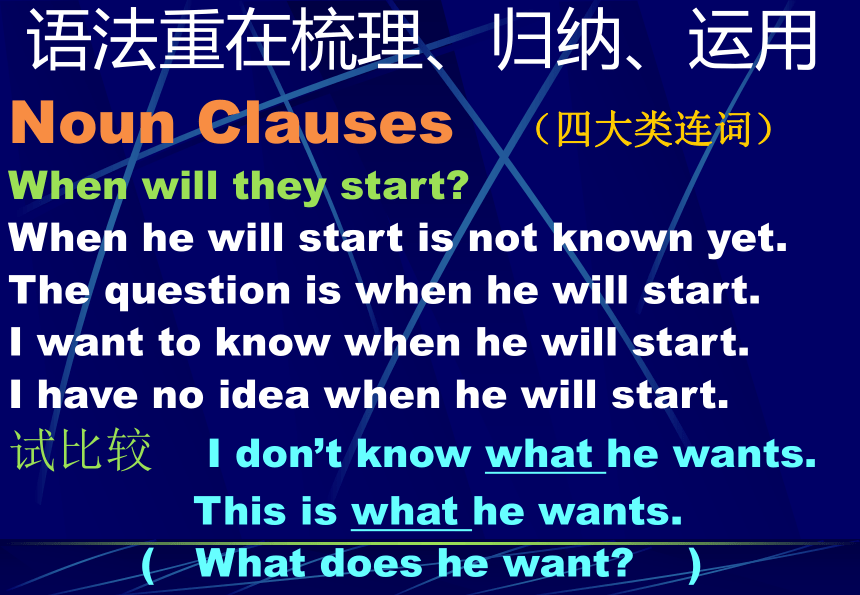 语法重在梳理、归纳、运用

Noun Clauses （四大类连词）

When will they start?

When he will start is not known yet.

The question is when he will start.

I want to know when he will start.

I have no idea when he will start.

试比较 I don’t know what he wants.

This is what he wants.

( What does he want? )